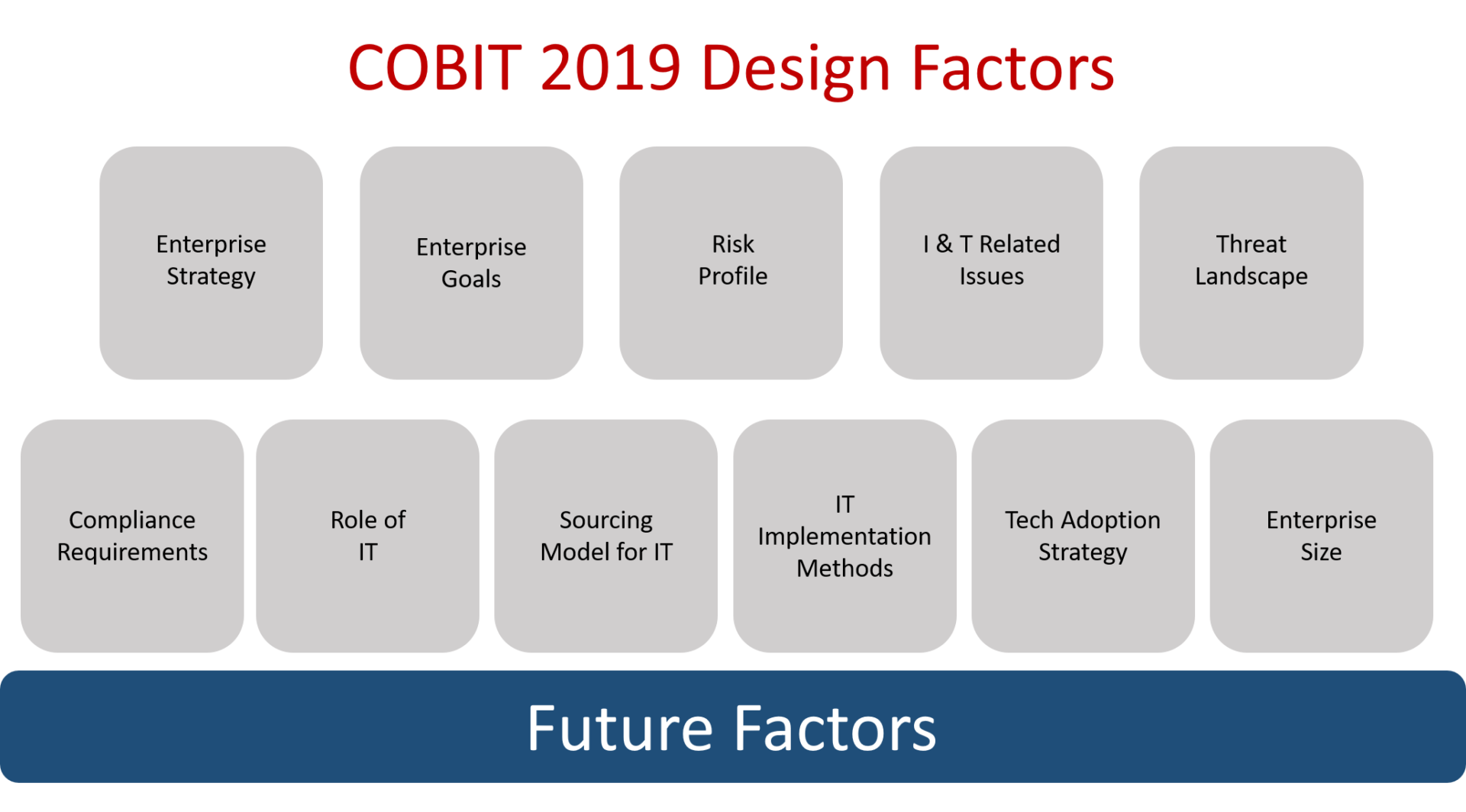 COBIT 2019 Design Factors

Enterprise Strategy

Enterprise Goals

Risk Profile

I & T Related Issues

Threat Landscape

Compliance Requirements

Role of IT

Sourcing Model for IT

IT Implementation Methods

Tech Adoption Strategy

Enterprise Size

Future Factors